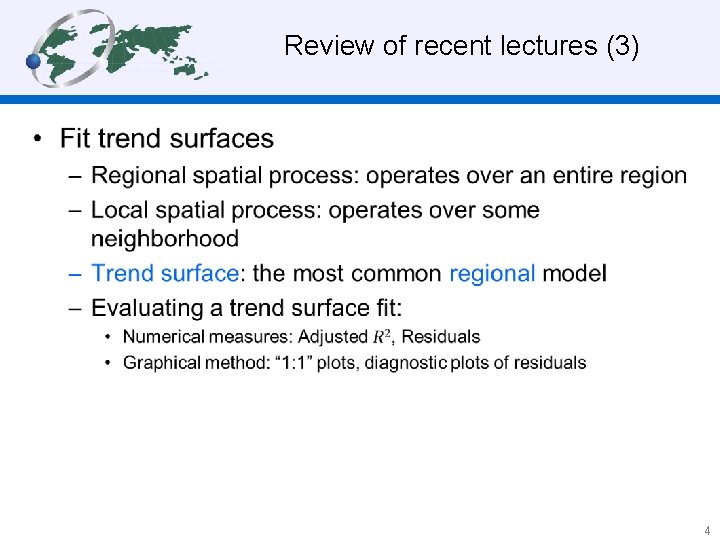 Review of recent lectures (3)

• Fit trend surfaces

– Regional spatial process: operates over an entire region

– Local spatial process: operates over some neighborhood

– Trend surface: the most common regional model

– Evaluating a trend surface fit:

• Numerical measures: Adjusted $R^2$, Residuals

• Graphical method: “1:1” plots, diagnostic plots of residuals

4